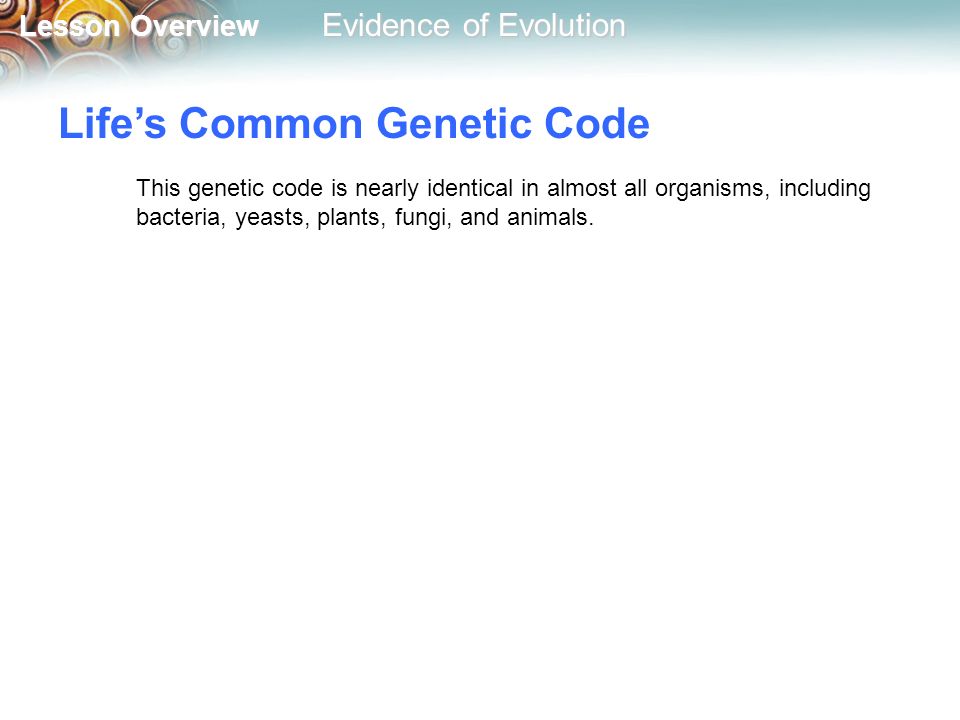 Lesson Overview Evidence of Evolution

Life's Common Genetic Code

This genetic code is nearly identical in almost all organisms, including bacteria, yeasts, plants, fungi, and animals.